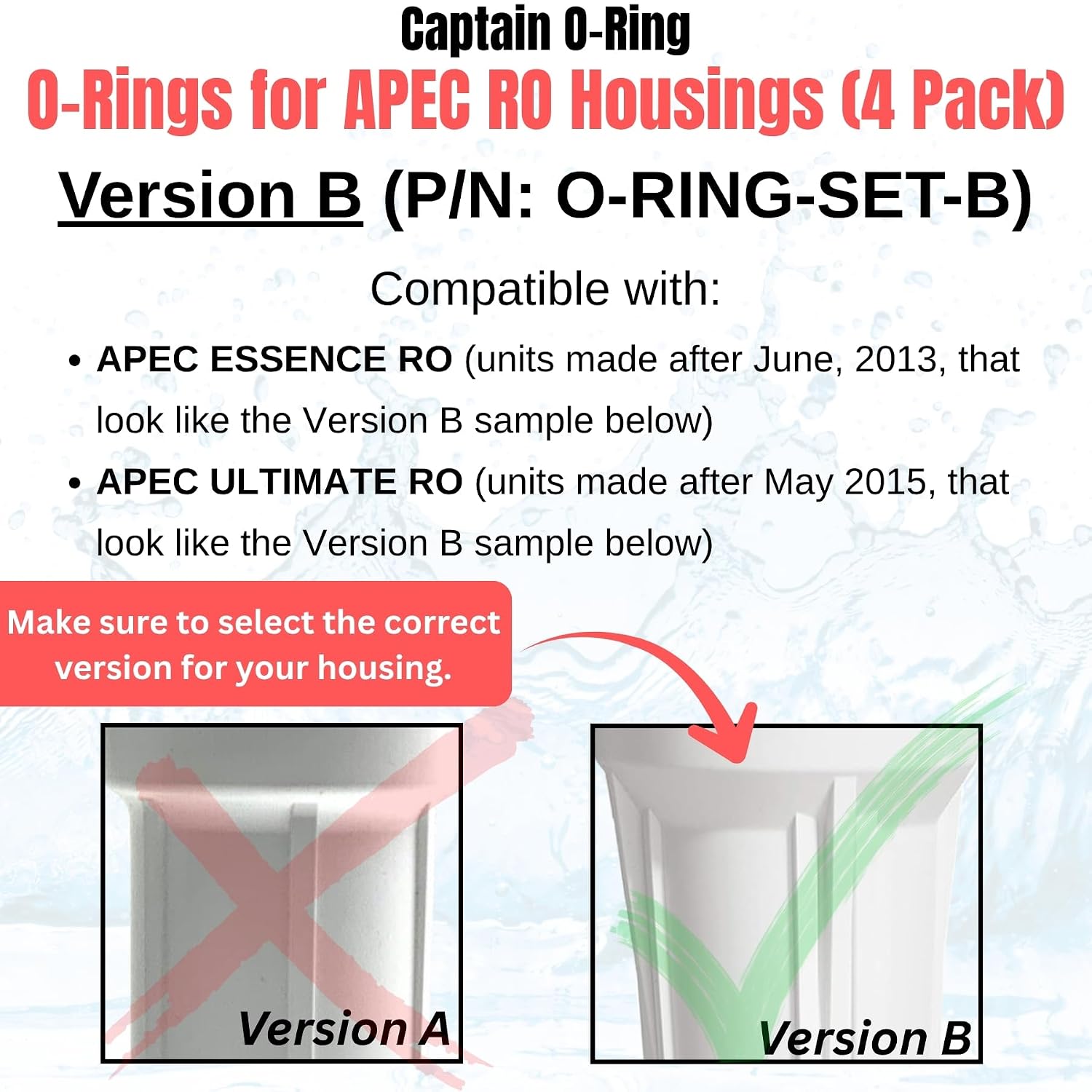 Captain O-Ring

O-Rings for APEC RO Housings (4 Pack)

Version B (P/N: O-RING-SET-B)

Compatible with:

• APEC ESSENCE RO (units made after June, 2013, that look like the Version B sample below)
• APEC ULTIMATE RO (units made after May 2015, that look like the Version B sample below)

Make sure to select the correct version for your housing.

Version A

Version B